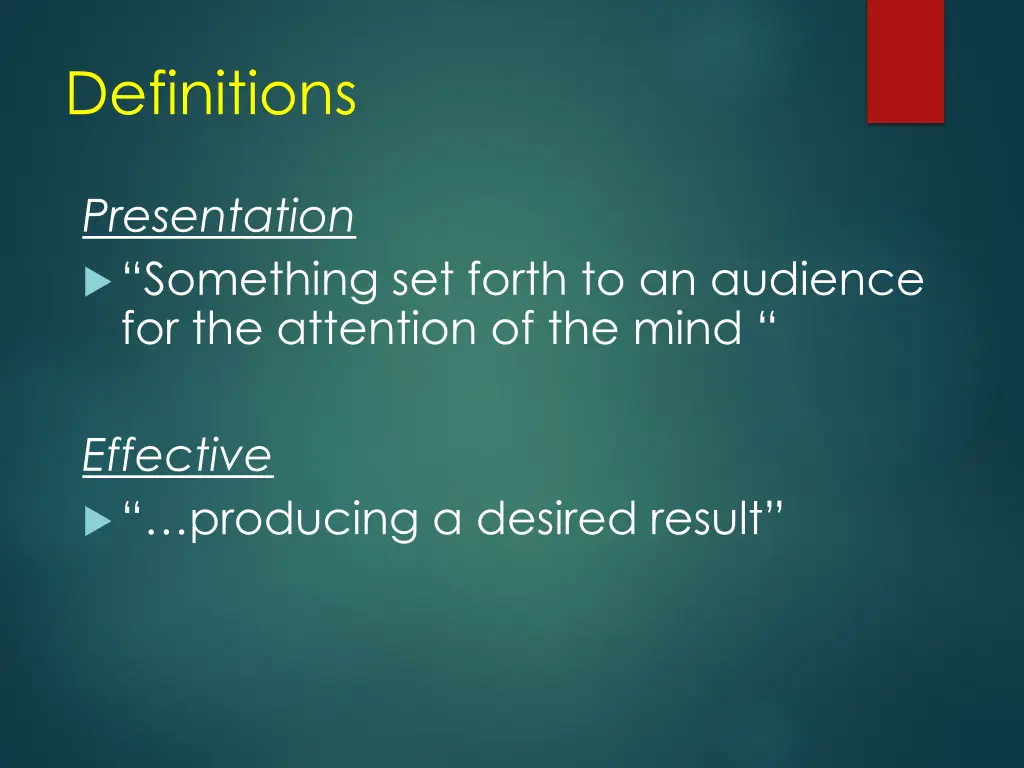 Definitions

Presentation

“Something set forth to an audience for the attention of the mind “

Effective

“…producing a desired result”